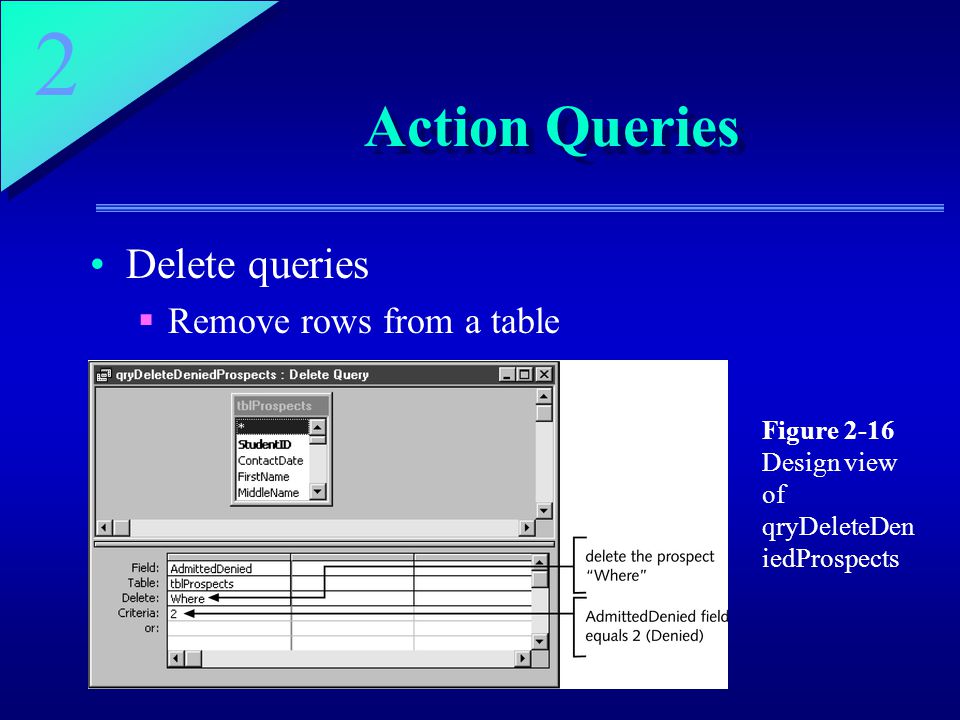 2

Action Queries

• Delete queries
▪ Remove rows from a table

qryDeleteDeniedProspects : Delete Query

tblProspects
*
StudentID
ContactDate
FirstName
MiddleName

| Field: | AdmittedDenied | | |
|---|---|---|---|
| Table: | tblProspects | | |
| Delete: | Where | | |
| Criteria: | 2 | | |
| or: | | | |

delete the prospect "Where"

AdmittedDenied field equals 2 (Denied)

Figure 2-16
Design view of qryDeleteDeniedProspects